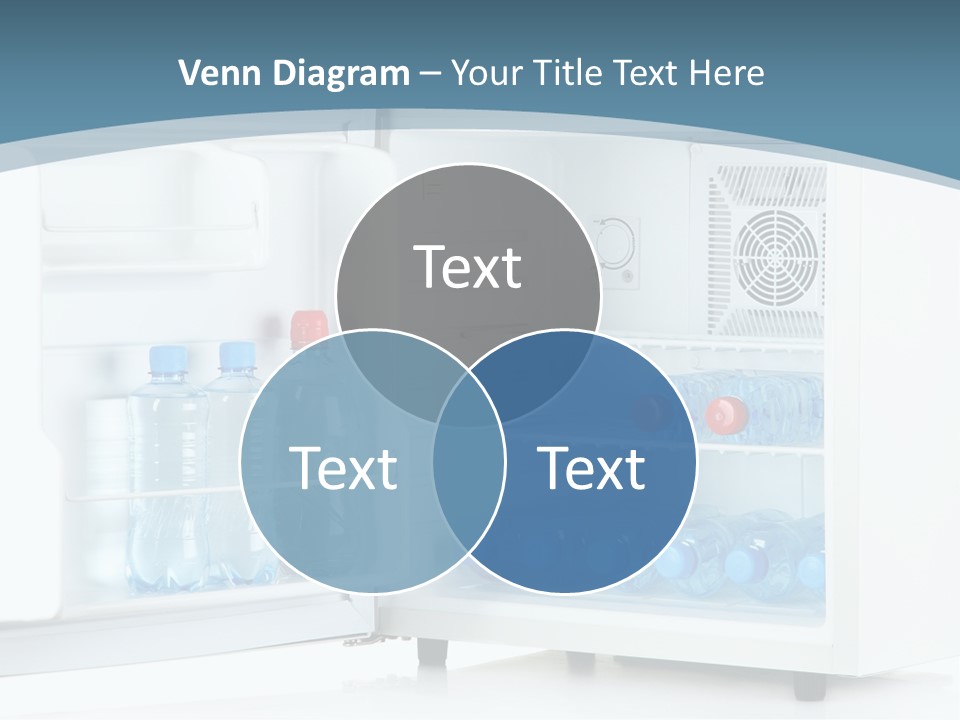 Venn Diagram – Your Title Text Here

Text

Text

Text